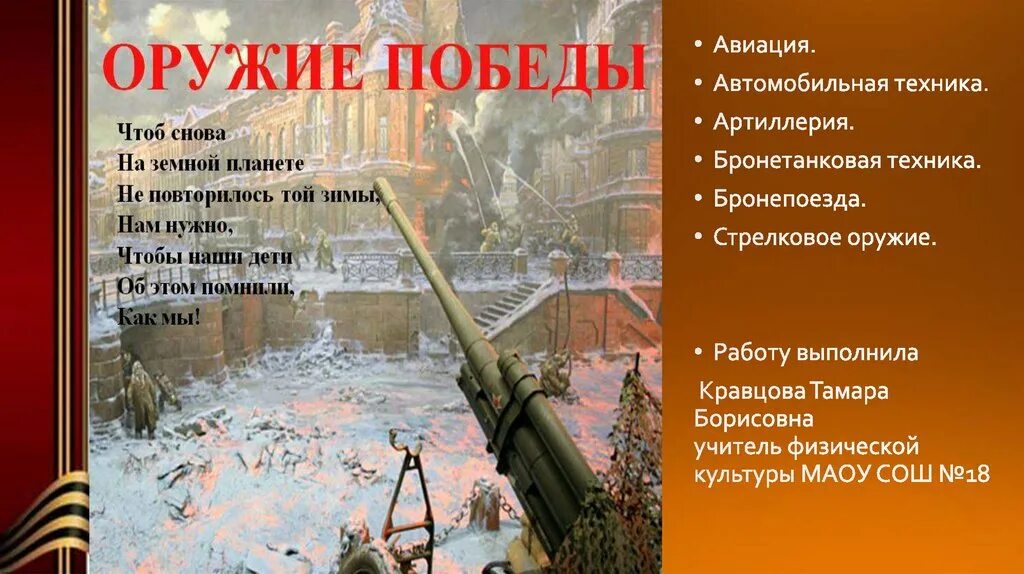 ОРУЖИЕ ПОБЕДЫ

Чтоб снова
На земной планете
Не повторилось той зимы,
Нам нужно,
Чтобы наши дети
Об этом помнили,
Как мы!

• Авиация.
• Автомобильная техника.
• Артиллерия.
• Бронетанковая техника.
• Бронепоезда.
• Стрелковое оружие.

• Работу выполнила

Кравцова Тамара Борисовна
учитель физической культуры МАОУ СОШ №18